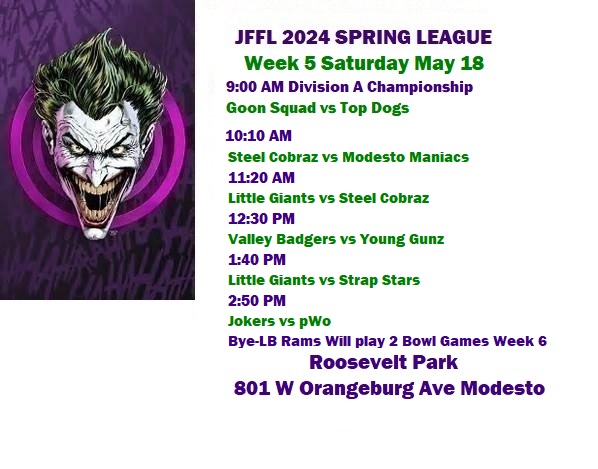 JFFL 2024 SPRING LEAGUE
Week 5 Saturday May 18
9:00 AM Division A Championship
Goon Squad vs Top Dogs

10:10 AM
Steel Cobraz vs Modesto Maniacs
11:20 AM
Little Giants vs Steel Cobraz
12:30 PM
Valley Badgers vs Young Gunz
1:40 PM
Little Giants vs Strap Stars
2:50 PM
Jokers vs pWo
Bye-LB Rams Will play 2 Bowl Games Week 6
Roosevelt Park
801 W Orangeburg Ave Modesto